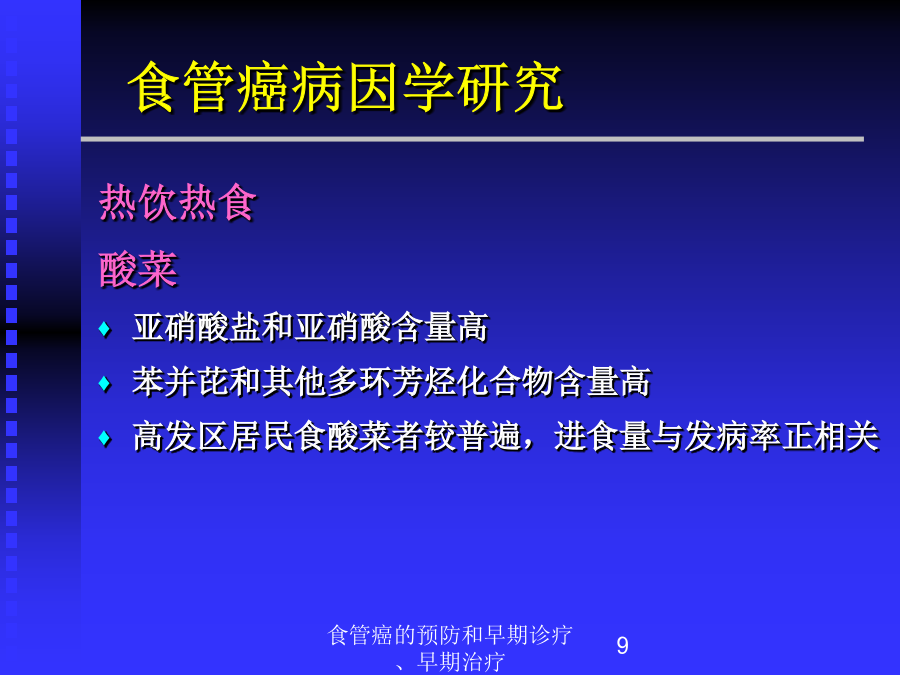 食管癌病因学研究

热饮热食

酸菜

♦ 亚硝酸盐和亚硝酸含量高

♦ 苯并芘和其他多环芳烃化合物含量高

♦ 高发区居民食酸菜者较普遍，进食量与发病率正相关

食管癌的预防和早期诊疗、早期治疗

9